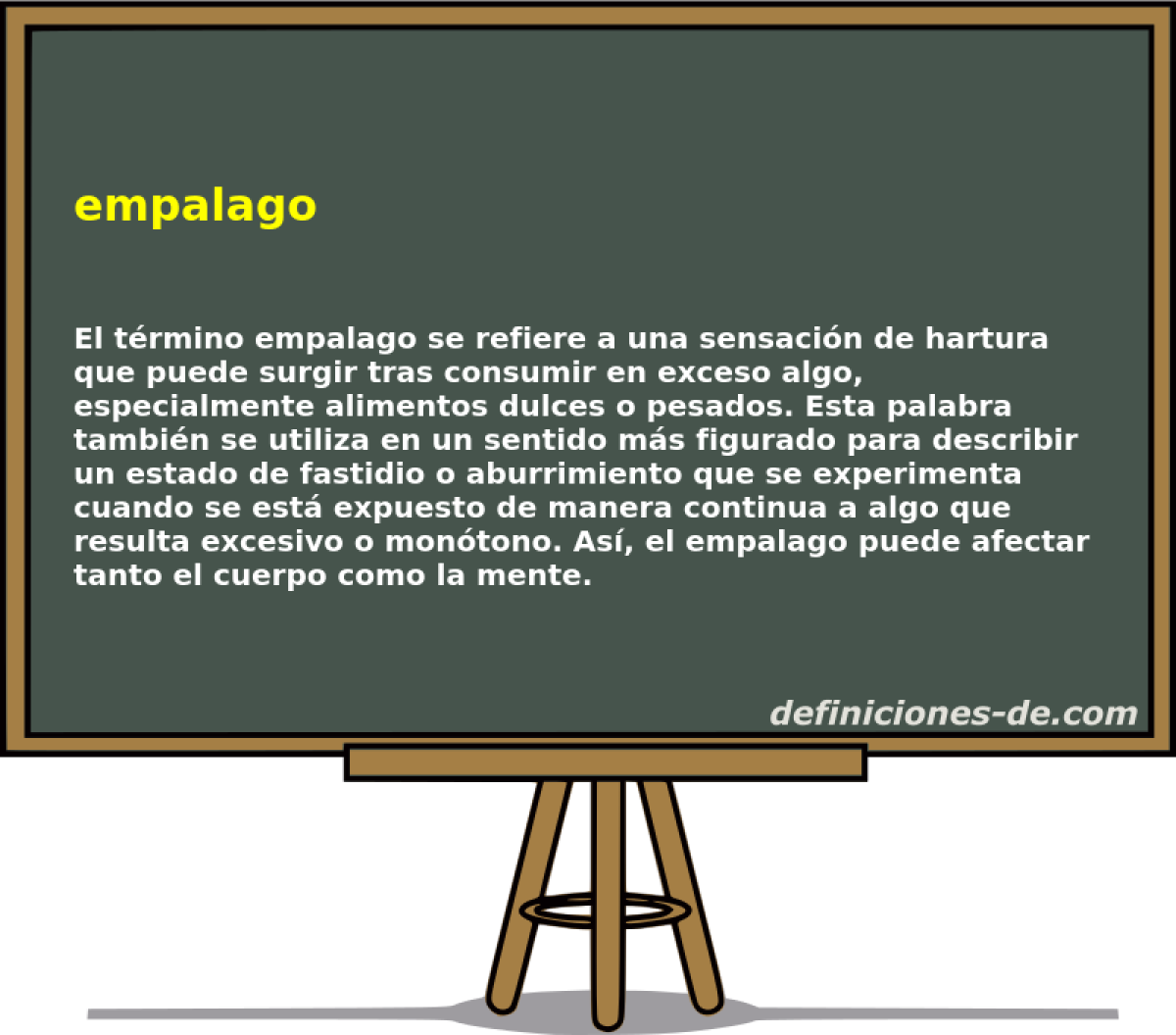 empalago

El término empalago se refiere a una sensación de hartura que puede surgir tras consumir en exceso algo, especialmente alimentos dulces o pesados. Esta palabra también se utiliza en un sentido más figurado para describir un estado de fastidio o aburrimiento que se experimenta cuando se está expuesto de manera continua a algo que resulta excesivo o monótono. Así, el empalago puede afectar tanto el cuerpo como la mente.

definiciones-de.com